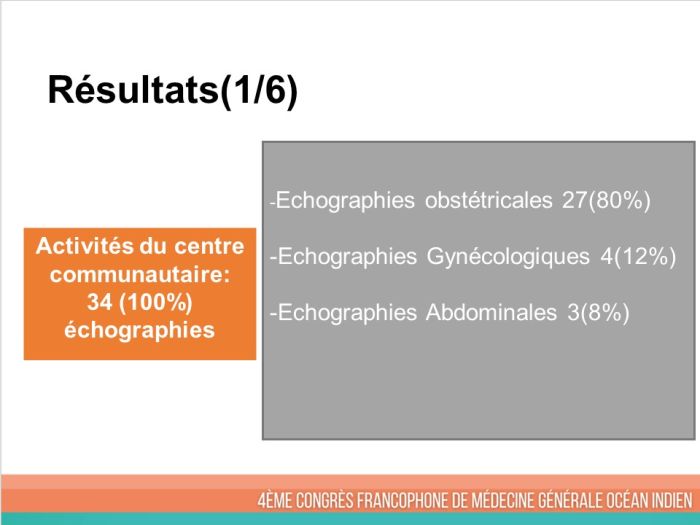 Résultats(1/6)

Activités du centre communautaire: 34 (100%) échographies

-Echographies obstétricales 27(80%)

-Echographies Gynécologiques 4(12%)

-Echographies Abdominales 3(8%)

4ÈME CONGRÈS FRANCOPHONE DE MÉDECINE GÉNÉRALE OCÉAN INDIEN